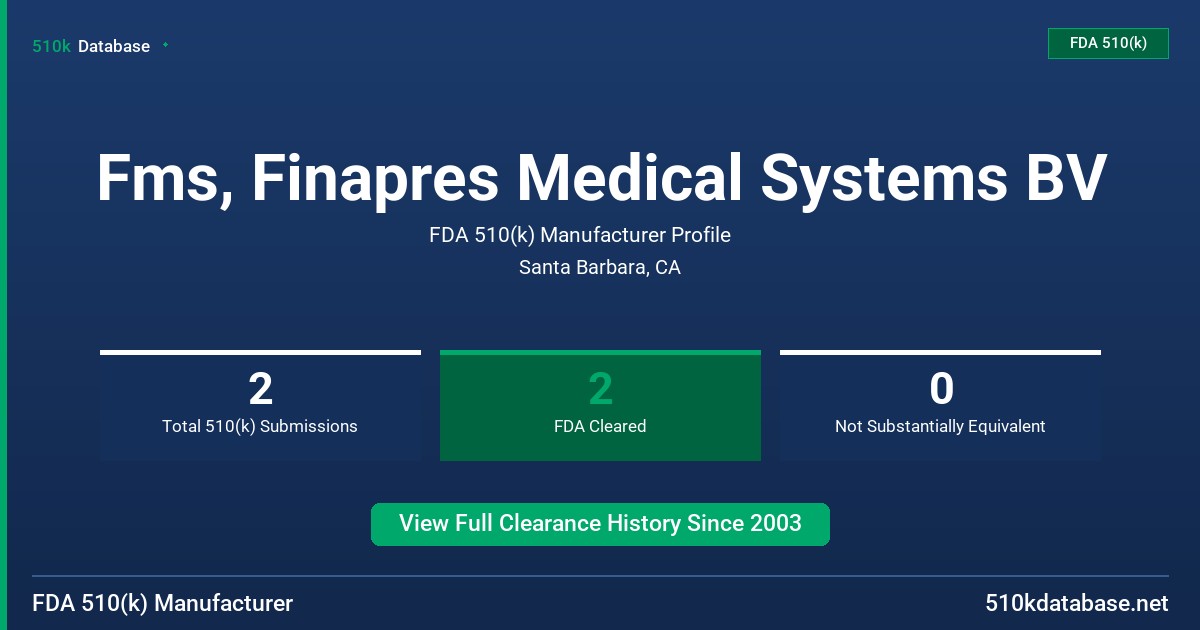 510k Database

FDA 510(k)

Fms, Finapres Medical Systems BV

FDA 510(k) Manufacturer Profile

Santa Barbara, CA

2
Total 510(k) Submissions

2
FDA Cleared

0
Not Substantially Equivalent

View Full Clearance History Since 2003

FDA 510(k) Manufacturer

510kdatabase.net